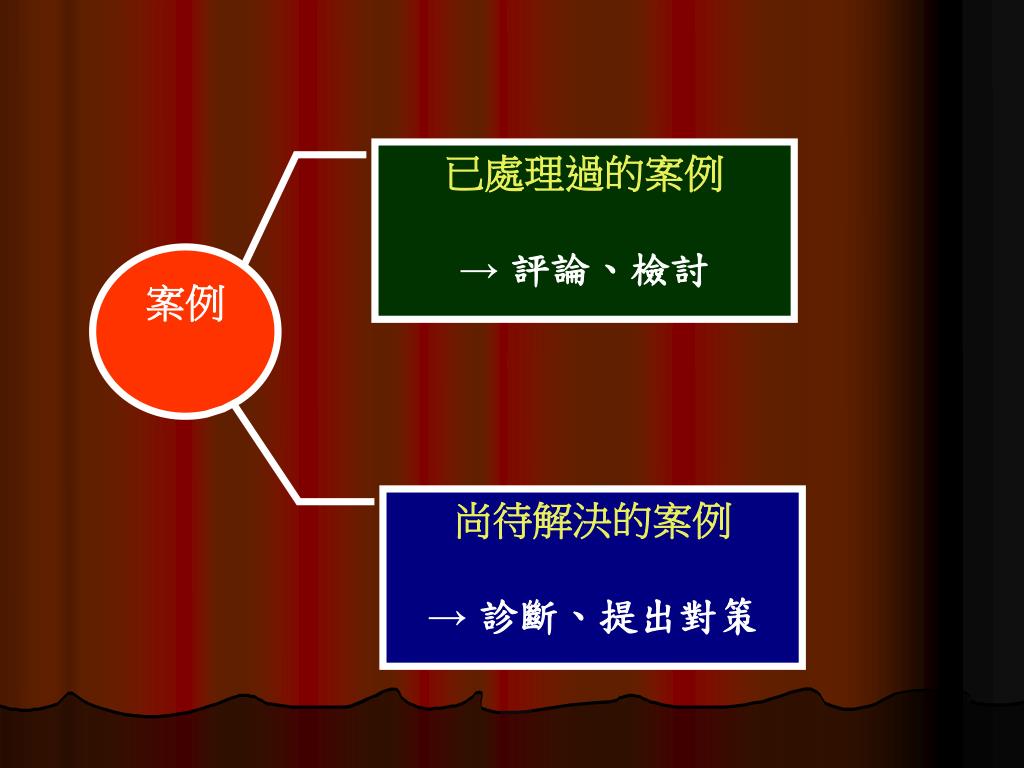 案例

已處理過的案例

→ 評論、檢討

尚待解決的案例

→ 診斷、提出對策